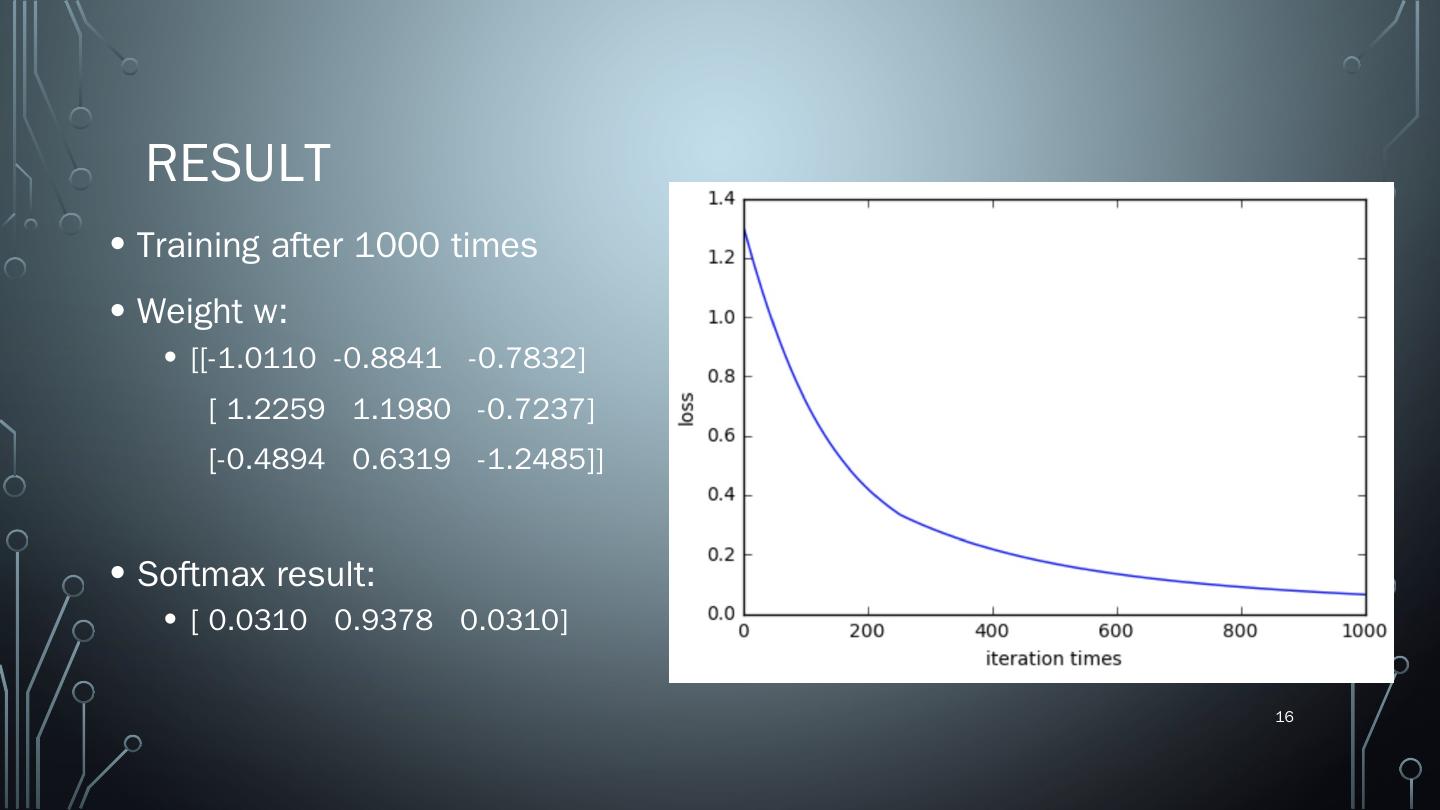 RESULT

• Training after 1000 times

• Weight w:
  • [[-1.0110 -0.8841 -0.7832]
    [ 1.2259 1.1980 -0.7237]
    [-0.4894 0.6319 -1.2485]]

• Softmax result:
  • [ 0.0310 0.9378 0.0310]

1.4
1.2
1.0
0.8
0.6
0.4
0.2
0.0
loss
0
200
400
600
800
1000
iteration times

16